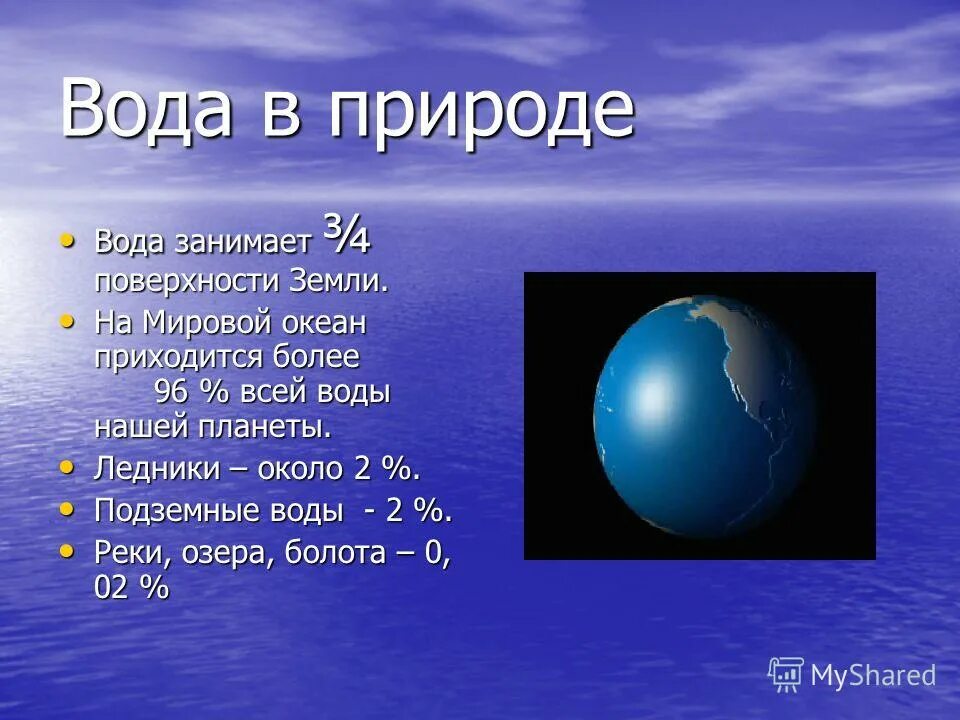 Вода в природе

• Вода занимает ¾ поверхности Земли.
• На Мировой океан приходится более 96 % всей воды нашей планеты.
• Ледники – около 2 %.
• Подземные воды - 2 %.
• Реки, озера, болота – 0, 02 %

MyShared